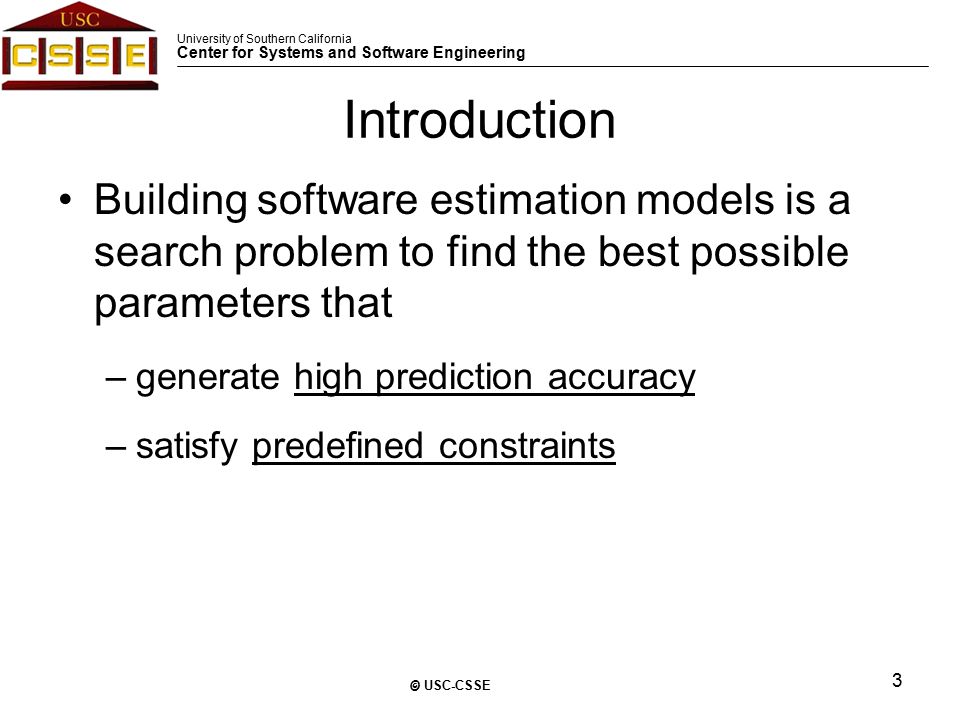 USC
CSSE

University of Southern California
Center for Systems and Software Engineering

Introduction

• Building software estimation models is a search problem to find the best possible parameters that

– generate high prediction accuracy

– satisfy predefined constraints

© USC-CSSE

3